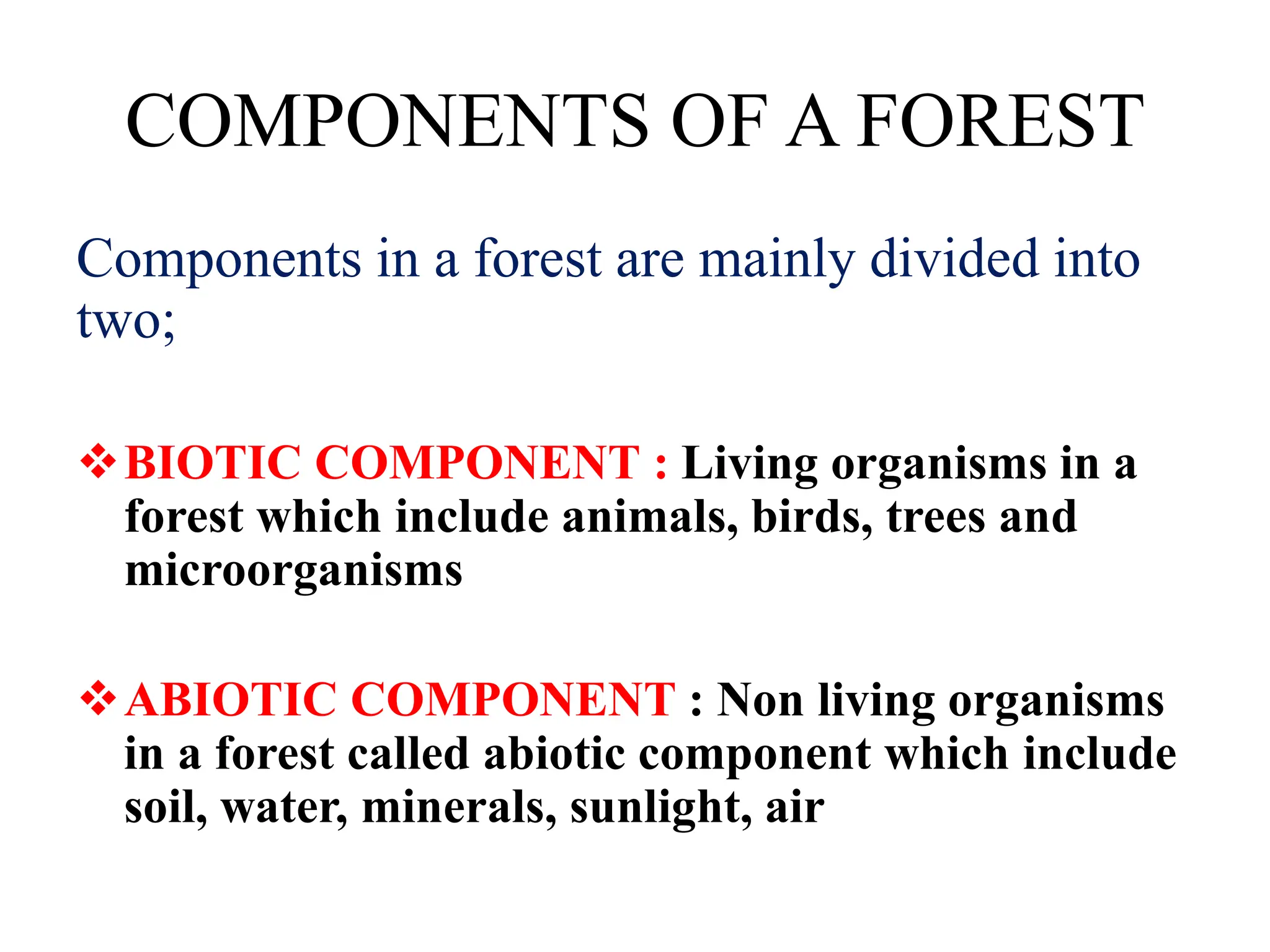 COMPONENTS OF A FOREST

Components in a forest are mainly divided into two;

❖ BIOTIC COMPONENT : Living organisms in a forest which include animals, birds, trees and microorganisms

❖ ABIOTIC COMPONENT : Non living organisms in a forest called abiotic component which include soil, water, minerals, sunlight, air